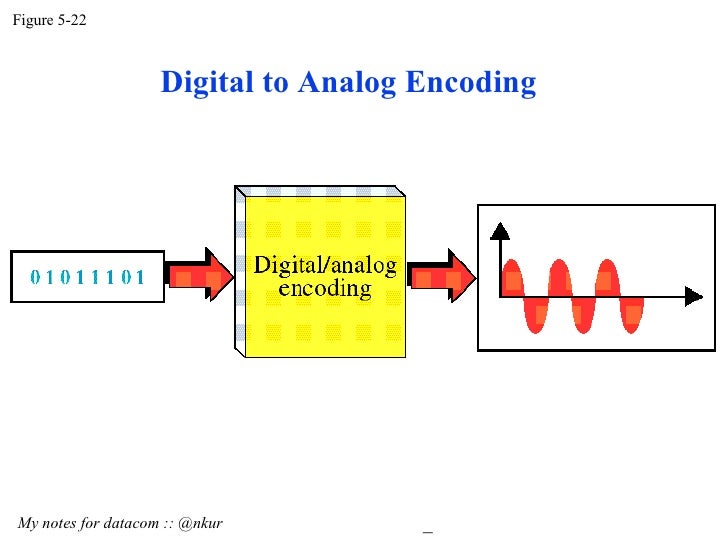 Figure 5-22

Digital to Analog Encoding

0 1 0 1 1 1 0 1

Digital/analog encoding

My notes for datacom :: @nkur